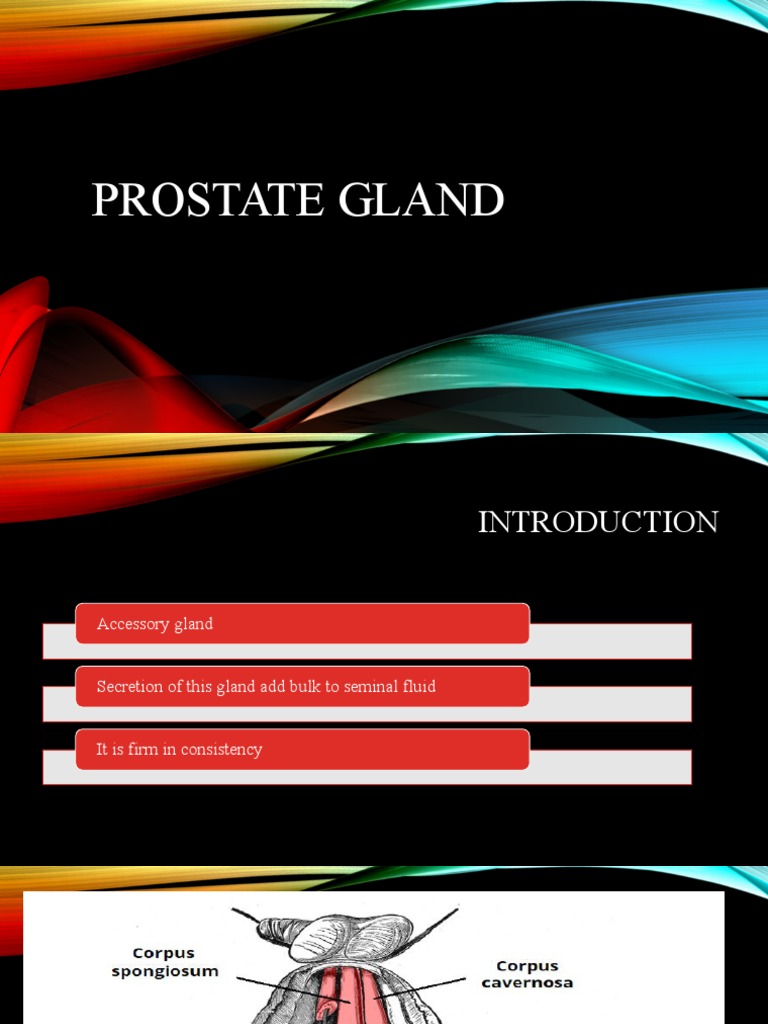 PROSTATE GLAND

INTRODUCTION

Accessory gland

Secretion of this gland add bulk to seminal fluid

It is firm in consistency

Corpus spongiosum

Corpus cavernosa